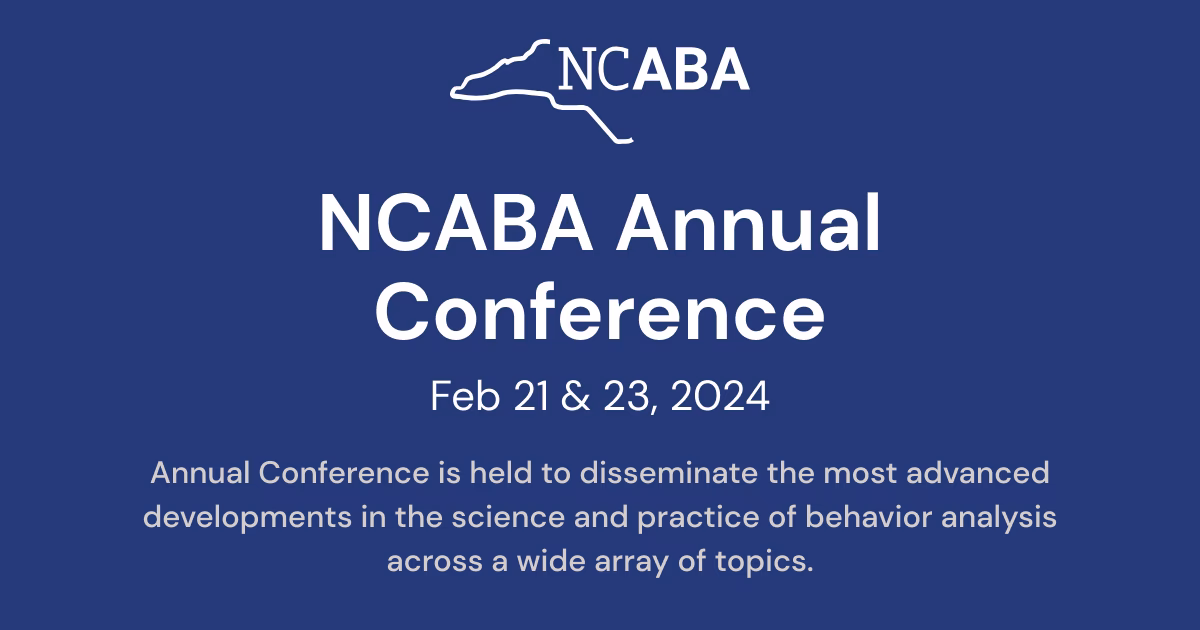 NCABA

NCABA Annual Conference

Feb 21 & 23, 2024

Annual Conference is held to disseminate the most advanced developments in the science and practice of behavior analysis across a wide array of topics.